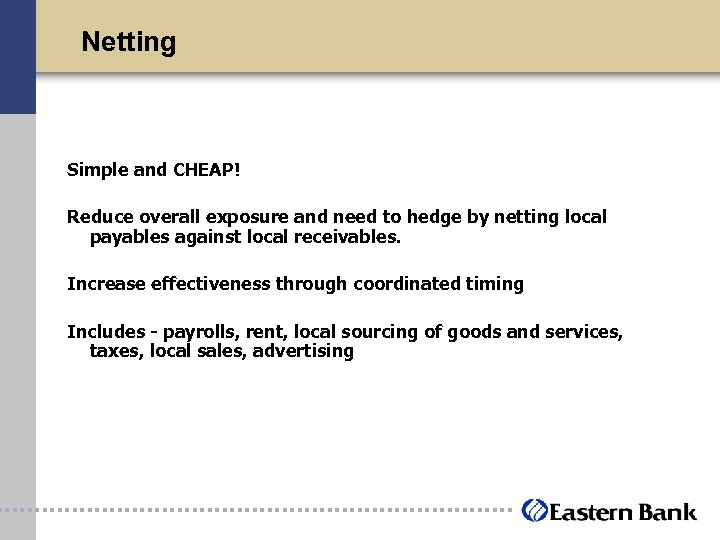 Netting

Simple and CHEAP!

Reduce overall exposure and need to hedge by netting local payables against local receivables.

Increase effectiveness through coordinated timing

Includes - payrolls, rent, local sourcing of goods and services, taxes, local sales, advertising

Eastern Bank